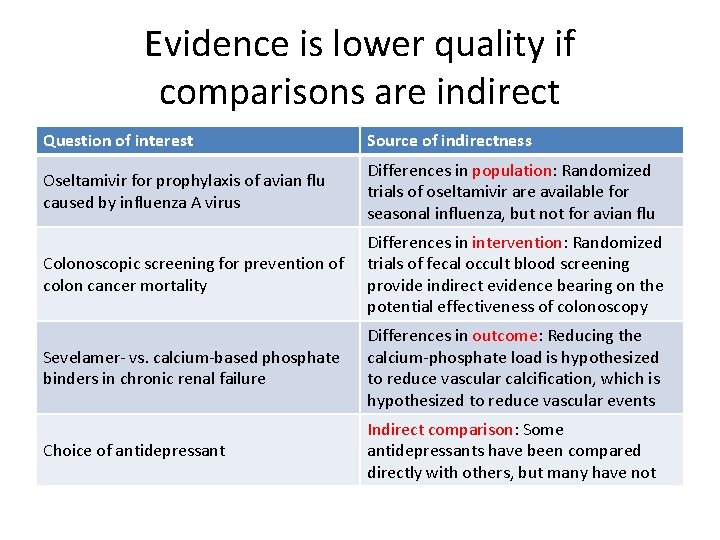 Evidence is lower quality if comparisons are indirect

| Question of interest | Source of indirectness |
|---|---|
| Oseltamivir for prophylaxis of avian flu caused by influenza A virus | Differences in population: Randomized trials of oseltamivir are available for seasonal influenza, but not for avian flu |
| Colonoscopic screening for prevention of colon cancer mortality | Differences in intervention: Randomized trials of fecal occult blood screening provide indirect evidence bearing on the potential effectiveness of colonoscopy |
| Sevelamer- vs. calcium-based phosphate binders in chronic renal failure | Differences in outcome: Reducing the calcium-phosphate load is hypothesized to reduce vascular calcification, which is hypothesized to reduce vascular events |
| Choice of antidepressant | Indirect comparison: Some antidepressants have been compared directly with others, but many have not |